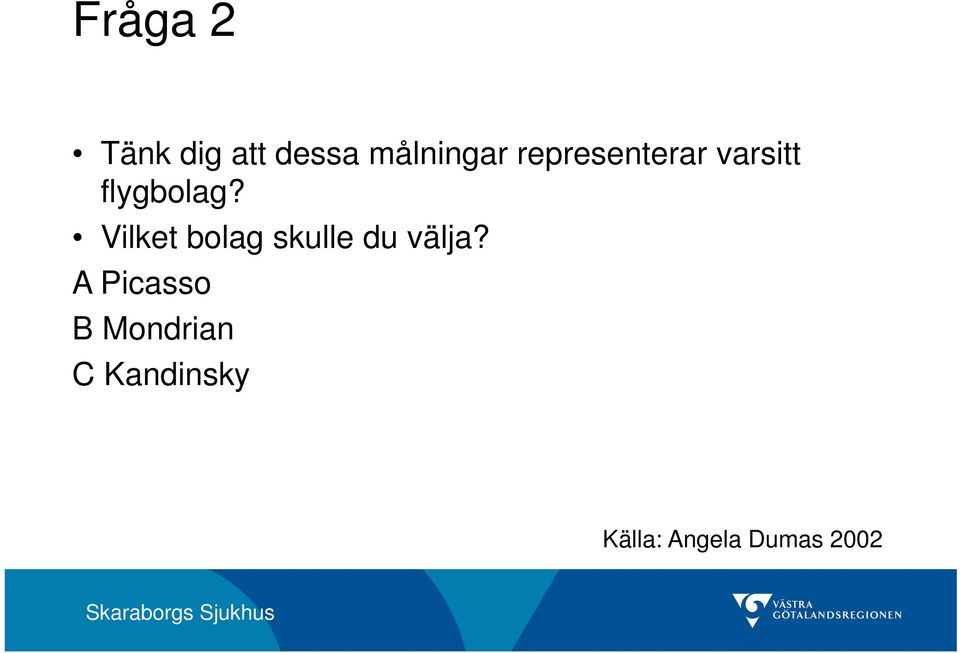 Fråga 2

• Tänk dig att dessa målningar representerar varsitt flygbolag?

• Vilket bolag skulle du välja?

A Picasso

B Mondrian

C Kandinsky

Källa: Angela Dumas 2002

Skaraborgs Sjukhus

VÄSTRA GÖTALANDSREGIONEN